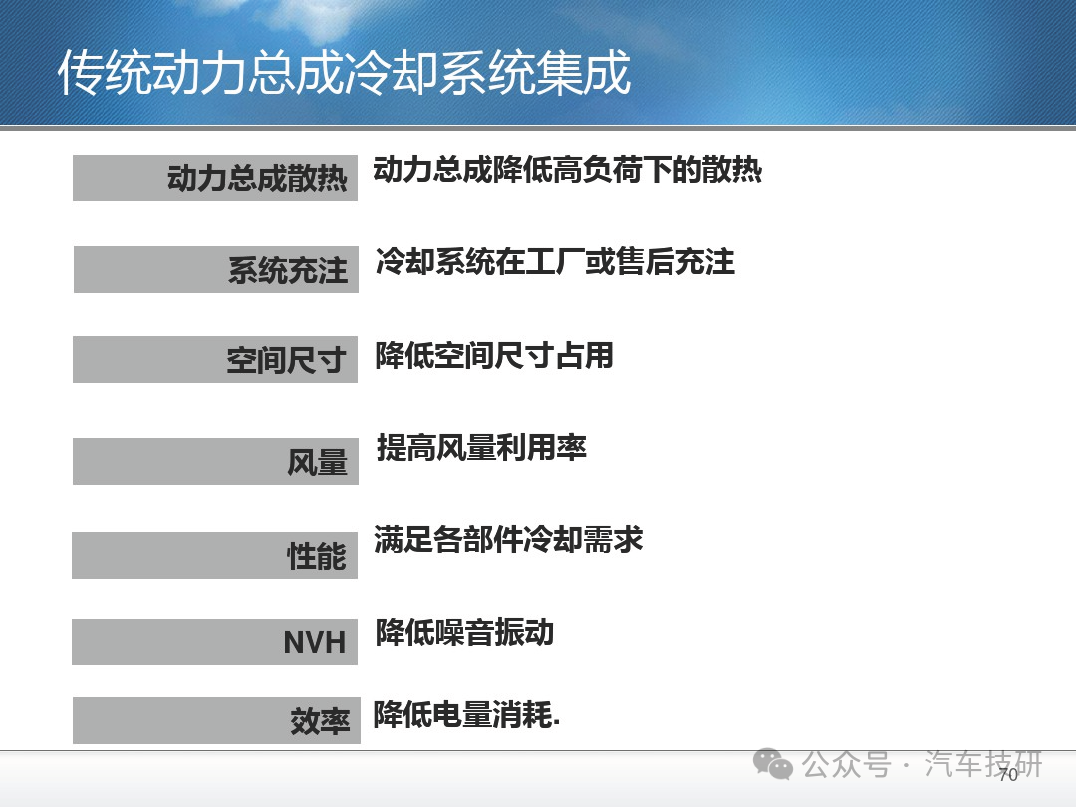 传统动力总成冷却系统集成

动力总成散热 动力总成降低高负荷下的散热

系统充注 冷却系统在工厂或售后充注

空间尺寸 降低空间尺寸占用

风量 提高风量利用率

性能 满足各部件冷却需求

NVH 降低噪音振动

效率 降低电量消耗.

公众号 · 汽车技研

70